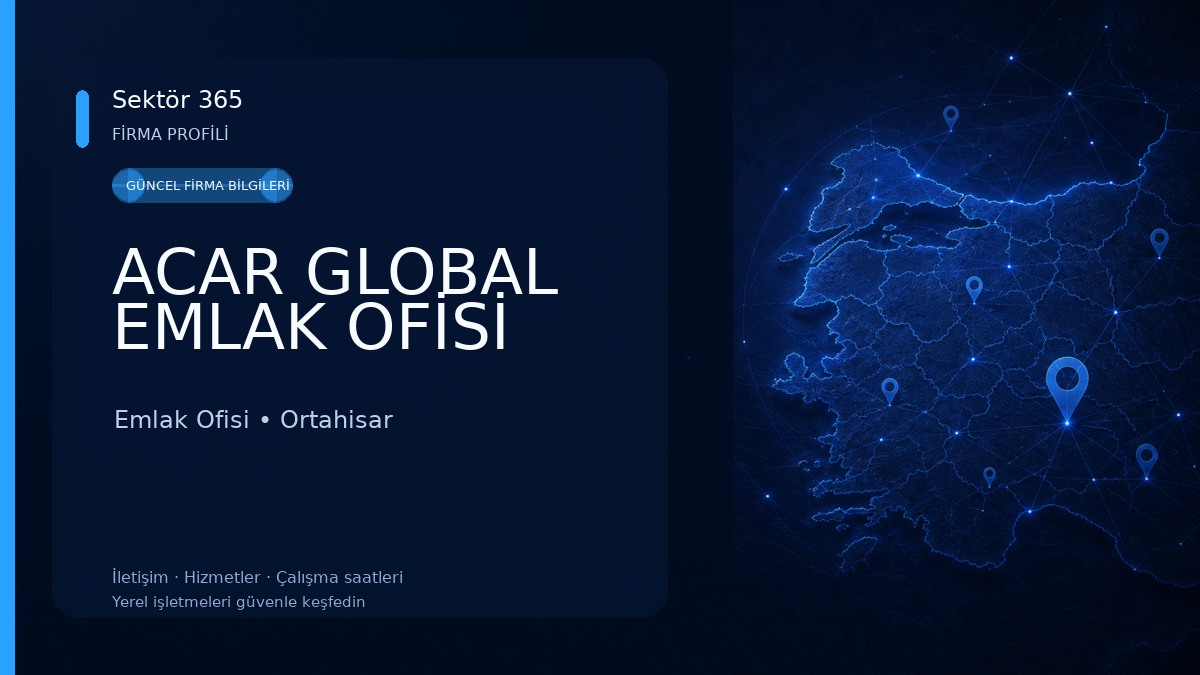 Sektör 365
FİRMA PROFİLİ

GÜNCEL FİRMA BİLGİLERİ

ACAR GLOBAL EMLAK OFİSİ

Emlak Ofisi • Ortahisar

İletişim · Hizmetler · Çalışma saatleri
Yerel işletmeleri güvenle keşfedin